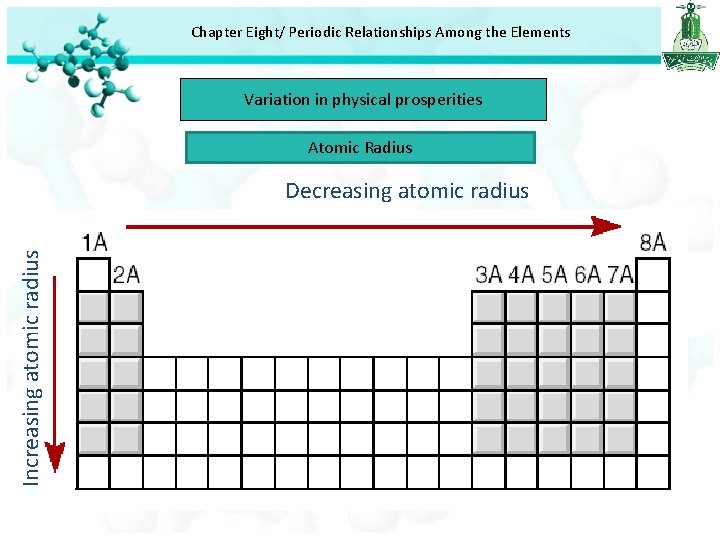 Chapter Eight/ Periodic Relationships Among the Elements

Variation in physical prosperities

Atomic Radius

Decreasing atomic radius

Increasing atomic radius

1A

2A

3A 4A 5A 6A 7A

8A